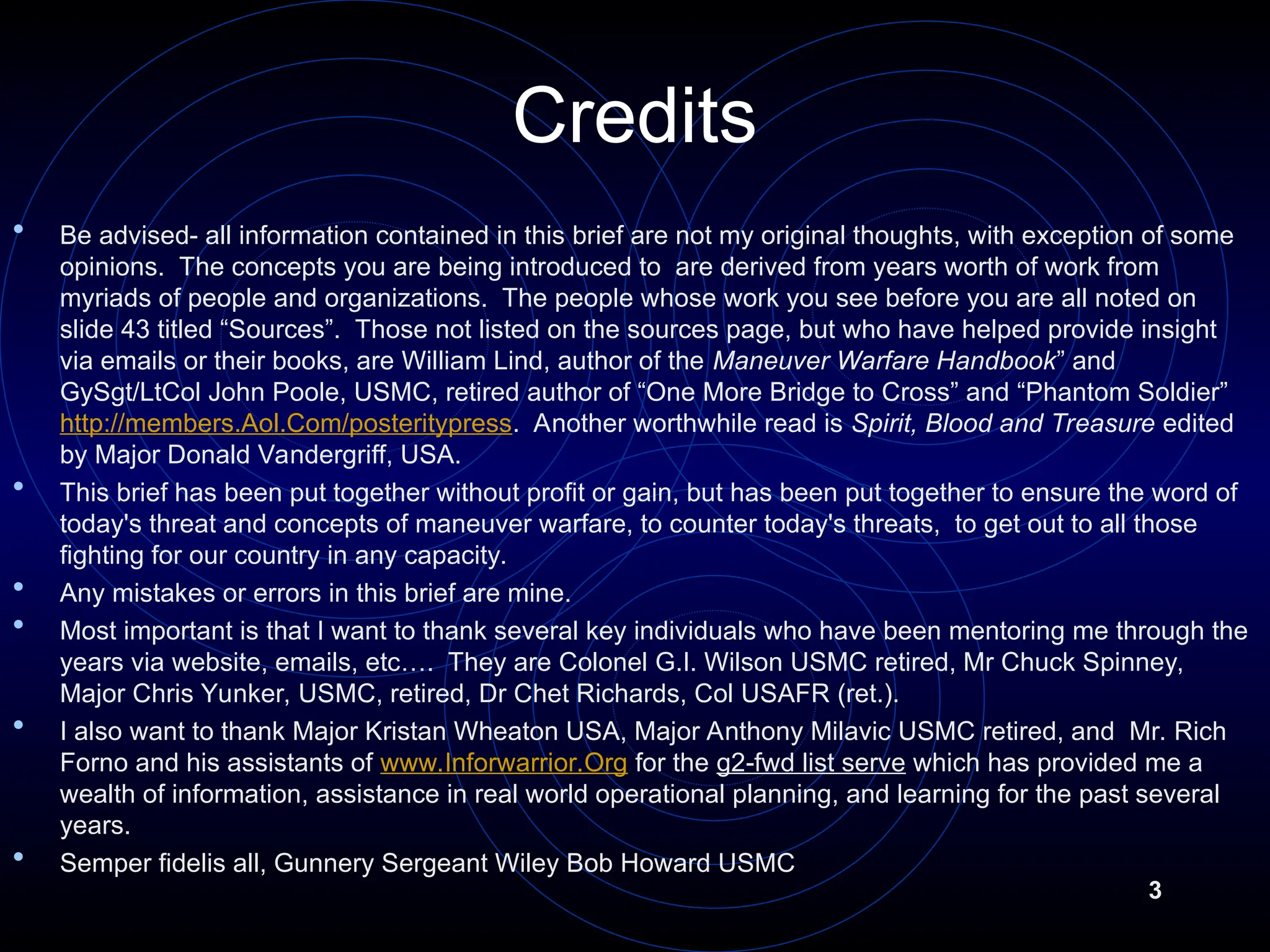 Credits

• Be advised- all information contained in this brief are not my original thoughts, with exception of some opinions. The concepts you are being introduced to are derived from years worth of work from myriads of people and organizations. The people whose work you see before you are all noted on slide 43 titled “Sources”. Those not listed on the sources page, but who have helped provide insight via emails or their books, are William Lind, author of the Maneuver Warfare Handbook” and GySgt/LtCol John Poole, USMC, retired author of “One More Bridge to Cross” and “Phantom Soldier” http://members.Aol.Com/posteritypress. Another worthwhile read is Spirit, Blood and Treasure edited by Major Donald Vandergriff, USA.

• This brief has been put together without profit or gain, but has been put together to ensure the word of today's threat and concepts of maneuver warfare, to counter today's threats, to get out to all those fighting for our country in any capacity.

• Any mistakes or errors in this brief are mine.

• Most important is that I want to thank several key individuals who have been mentoring me through the years via website, emails, etc…. They are Colonel G.I. Wilson USMC retired, Mr Chuck Spinney, Major Chris Yunker, USMC, retired, Dr Chet Richards, Col USAFR (ret.).

• I also want to thank Major Kristan Wheaton USA, Major Anthony Milavic USMC retired, and Mr. Rich Forno and his assistants of www.Inforwarrior.Org for the g2-fwd list serve which has provided me a wealth of information, assistance in real world operational planning, and learning for the past several years.

• Semper fidelis all, Gunnery Sergeant Wiley Bob Howard USMC

3